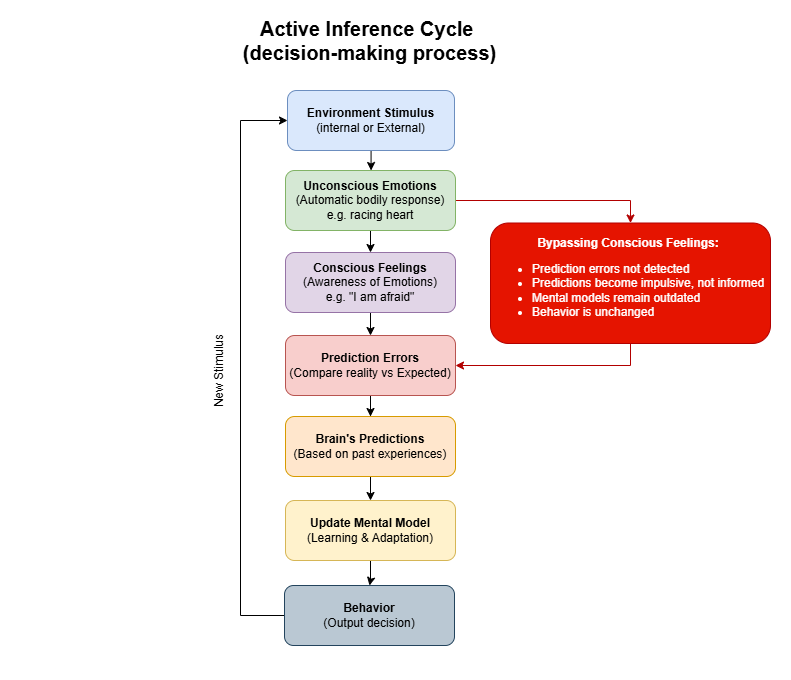 Active Inference Cycle
(decision-making process)

Environment Stimulus
(internal or External)

Unconscious Emotions
(Automatic bodily response)
e.g. racing heart

Conscious Feelings
(Awareness of Emotions)
e.g. "I am afraid"

Prediction Errors
(Compare reality vs Expected)

Brain's Predictions
(Based on past experiences)

Update Mental Model
(Learning & Adaptation)

Behavior
(Output decision)

New Stimulus

Bypassing Conscious Feelings:

- Prediction errors not detected
- Predictions become impulsive, not informed
- Mental models remain outdated
- Behavior is unchanged